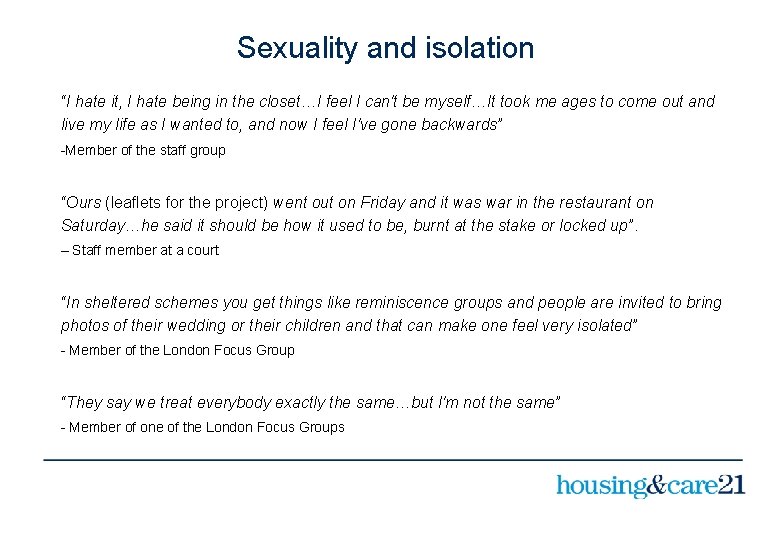 Sexuality and isolation

"I hate it, I hate being in the closet…I feel I can't be myself…It took me ages to come out and live my life as I wanted to, and now I feel I've gone backwards"

-Member of the staff group

"Ours (leaflets for the project) went out on Friday and it was war in the restaurant on Saturday…he said it should be how it used to be, burnt at the stake or locked up".

– Staff member at a court

"In sheltered schemes you get things like reminiscence groups and people are invited to bring photos of their wedding or their children and that can make one feel very isolated"

- Member of the London Focus Group

"They say we treat everybody exactly the same…but I'm not the same"

- Member of one of the London Focus Groups

housing&care21